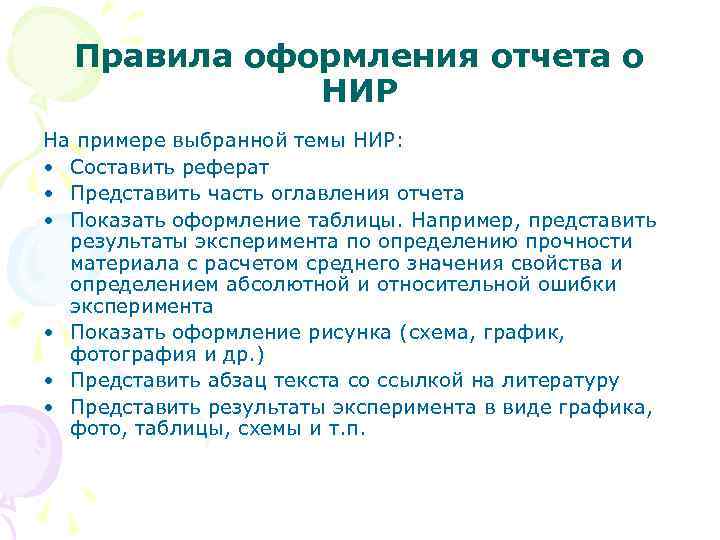 Правила оформления отчета о НИР

На примере выбранной темы НИР:
• Составить реферат
• Представить часть оглавления отчета
• Показать оформление таблицы. Например, представить результаты эксперимента по определению прочности материала с расчетом среднего значения свойства и определением абсолютной и относительной ошибки эксперимента
• Показать оформление рисунка (схема, график, фотография и др.)
• Представить абзац текста со ссылкой на литературу
• Представить результаты эксперимента в виде графика, фото, таблицы, схемы и т.п.